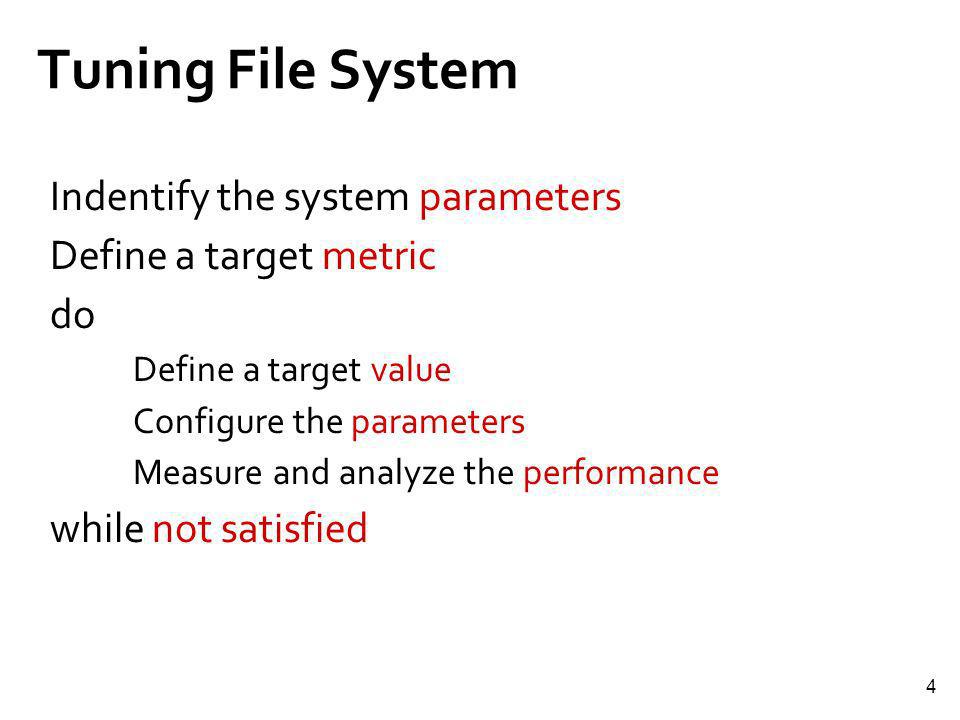 Tuning File System

Indentify the system parameters
Define a target metric
do
Define a target value
Configure the parameters
Measure and analyze the performance
while not satisfied

4